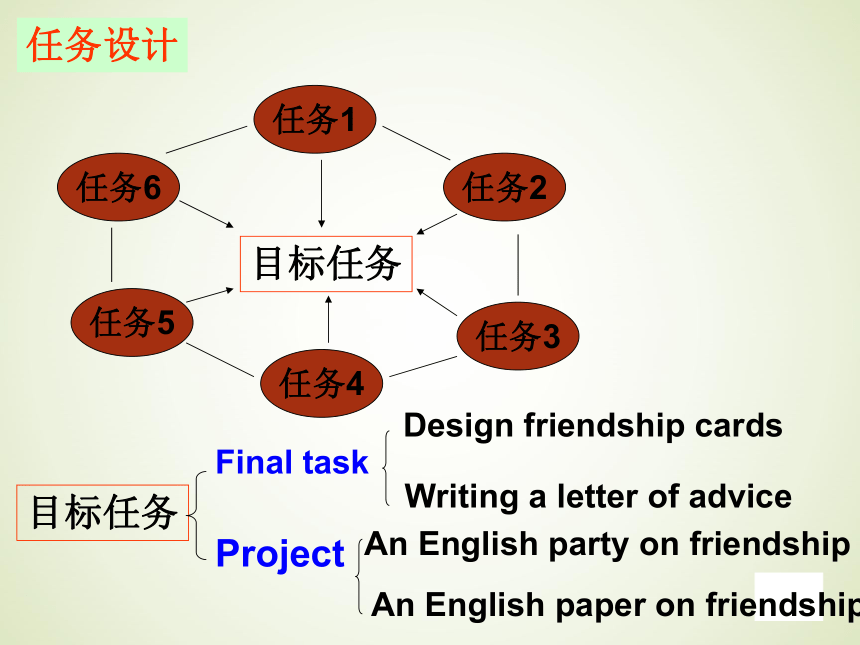 任务设计

任务1

任务6

任务2

目标任务

任务5

任务3

任务4

目标任务

Final task

Design friendship cards

Writing a letter of advice

Project

An English party on friendship

An English paper on friendship